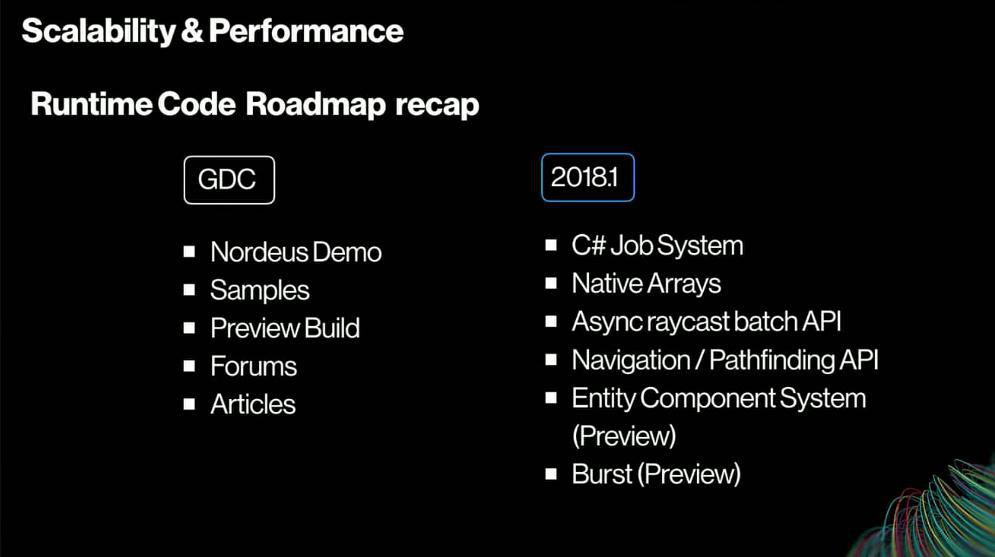 Scalability & Performance

Runtime Code Roadmap recap

GDC

- Nordeus Demo
- Samples
- Preview Build
- Forums
- Articles

2018.1

- C# Job System
- Native Arrays
- Async raycast batch API
- Navigation / Pathfinding API
- Entity Component System (Preview)
- Burst (Preview)